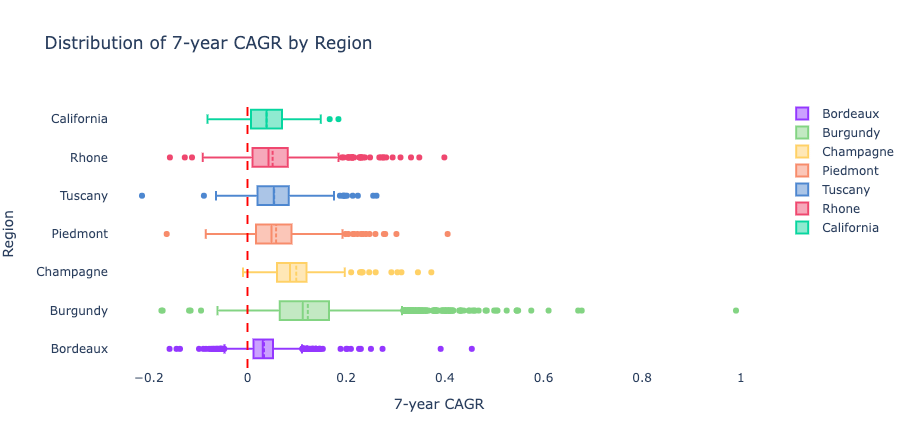 Distribution of 7-year CAGR by Region

Region

California
Rhone
Tuscany
Piedmont
Champagne
Burgundy
Bordeaux

−0.2
0
0.2
0.4
0.6
0.8
1

7-year CAGR

Bordeaux
Burgundy
Champagne
Piedmont
Tuscany
Rhone
California